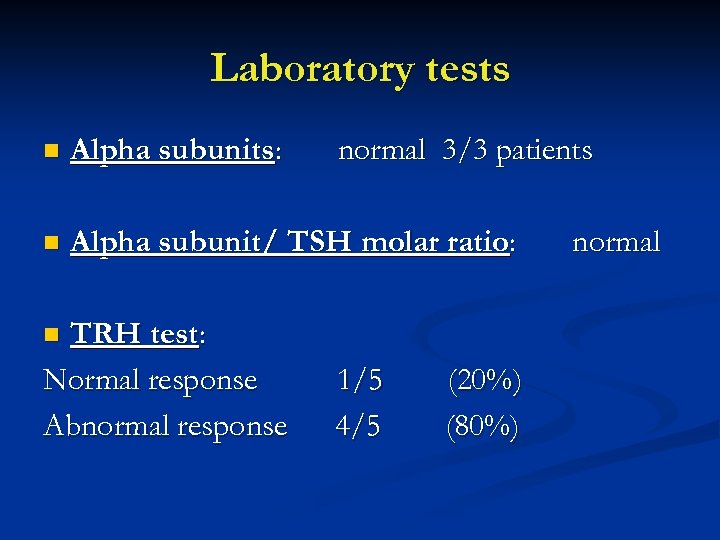 Laboratory tests

Alpha subunits: normal 3/3 patients

Alpha subunit/ TSH molar ratio: normal

TRH test:
Normal response 1/5 (20%)
Abnormal response 4/5 (80%)